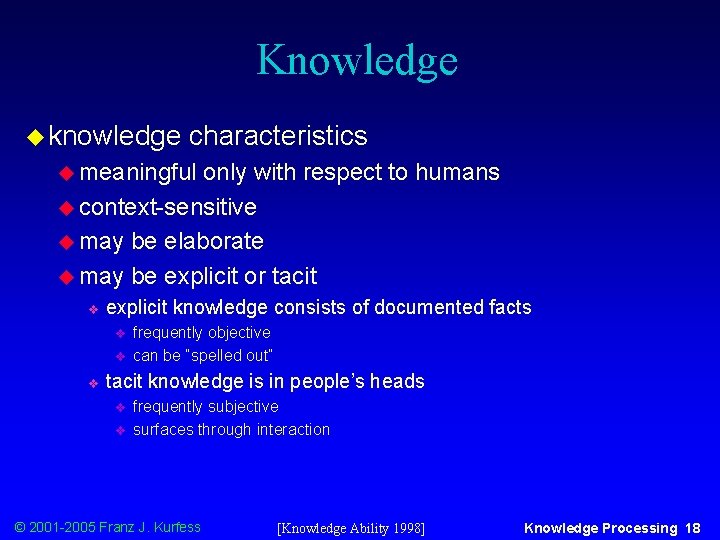 Knowledge

knowledge characteristics

meaningful only with respect to humans

context-sensitive

may be elaborate

may be explicit or tacit

explicit knowledge consists of documented facts

frequently objective

can be "spelled out"

tacit knowledge is in people's heads

frequently subjective

surfaces through interaction

© 2001-2005 Franz J. Kurfess

[Knowledge Ability 1998]

Knowledge Processing 18